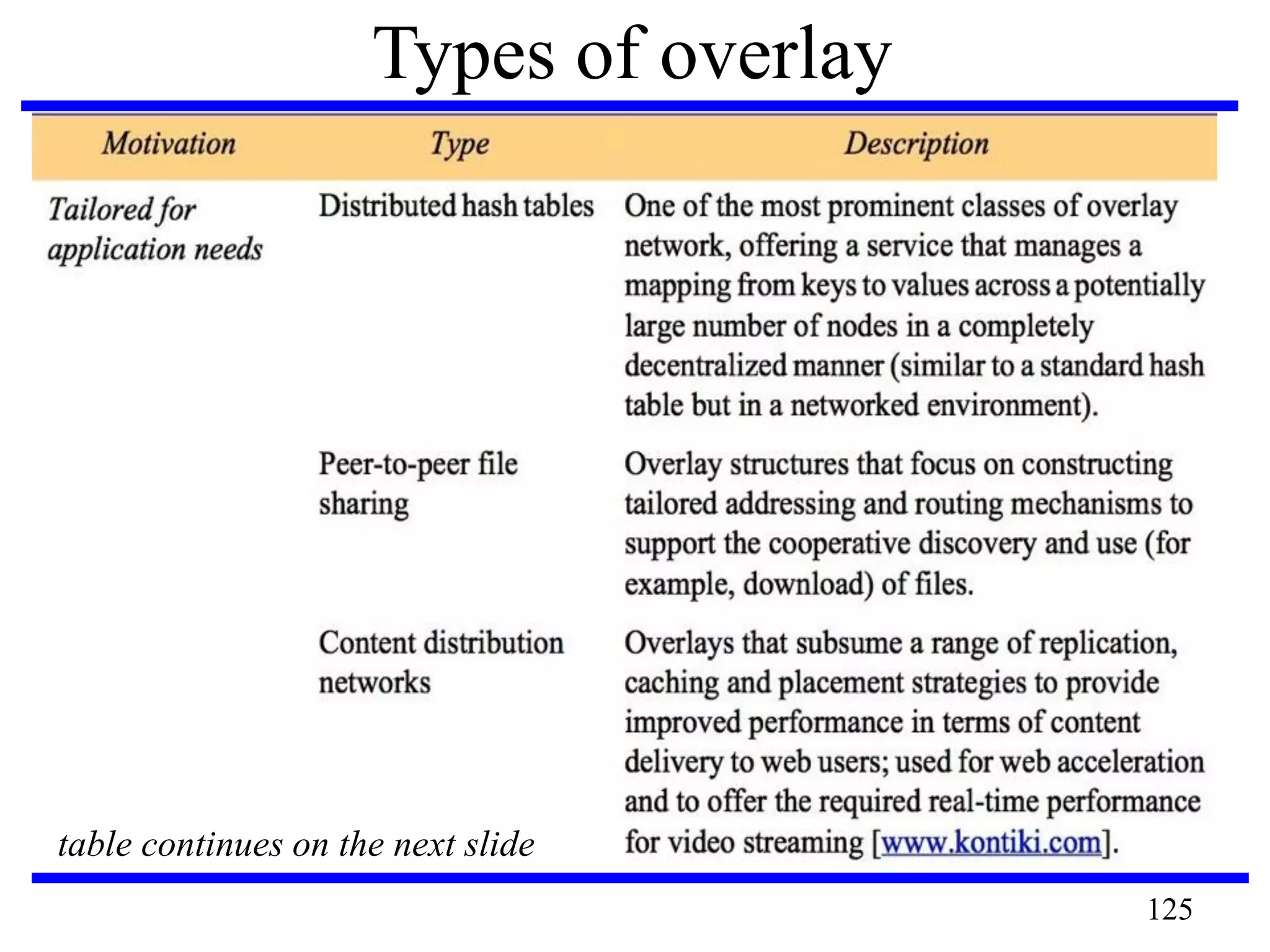 Types of overlay

| Motivation | Type | Description |
|---|---|---|
| Tailored for application needs | Distributed hash tables | One of the most prominent classes of overlay network, offering a service that manages a mapping from keys to values across a potentially large number of nodes in a completely decentralized manner (similar to a standard hash table but in a networked environment). |
| | Peer-to-peer file sharing | Overlay structures that focus on constructing tailored addressing and routing mechanisms to support the cooperative discovery and use (for example, download) of files. |
| | Content distribution networks | Overlays that subsume a range of replication, caching and placement strategies to provide improved performance in terms of content delivery to web users; used for web acceleration and to offer the required real-time performance for video streaming [www.kontiki.com]. |

table continues on the next slide

125